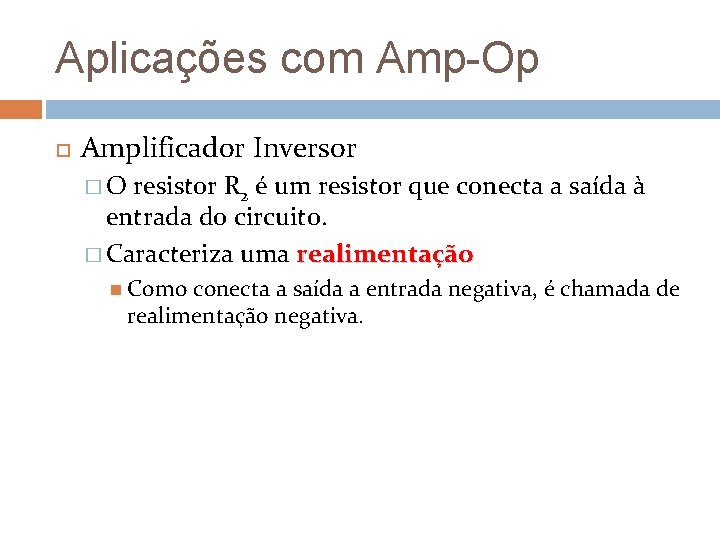 Aplicações com Amp-Op

Amplificador Inversor

O resistor $R_2$ é um resistor que conecta a saída à entrada do circuito.

Caracteriza uma realimentação

Como conecta a saída a entrada negativa, é chamada de realimentação negativa.